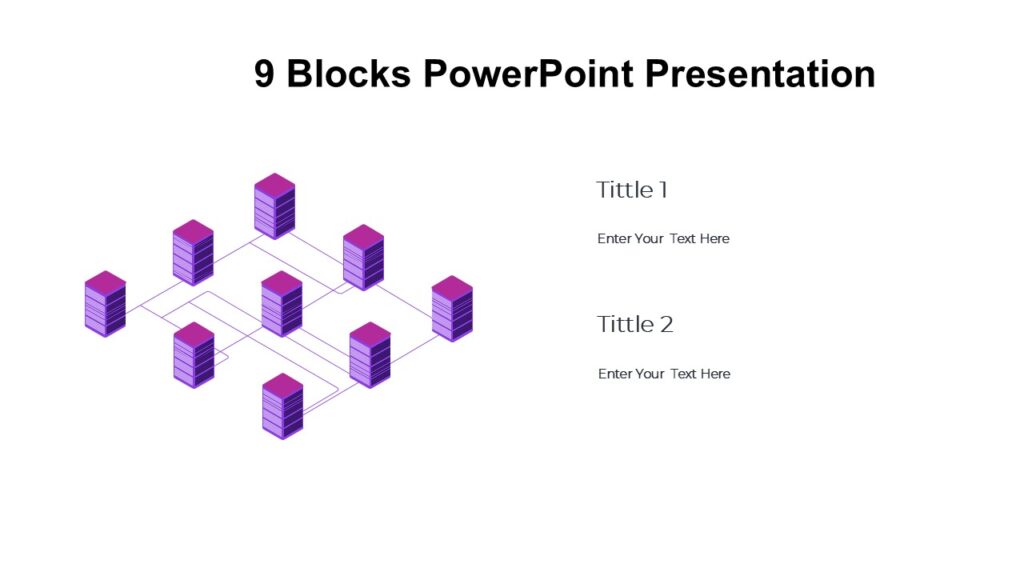 9 Blocks PowerPoint Presentation

Tittle 1

Enter Your Text Here

Tittle 2

Enter Your Text Here